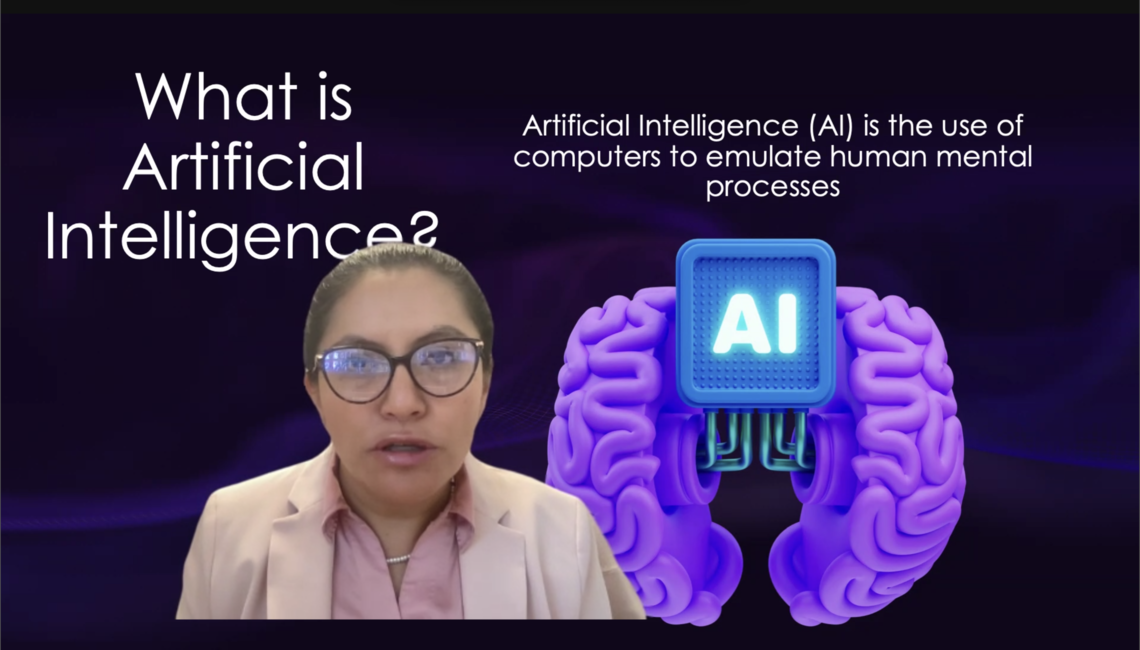 What is Artificial Intelligence?

Artificial Intelligence (AI) is the use of computers to emulate human mental processes

AI